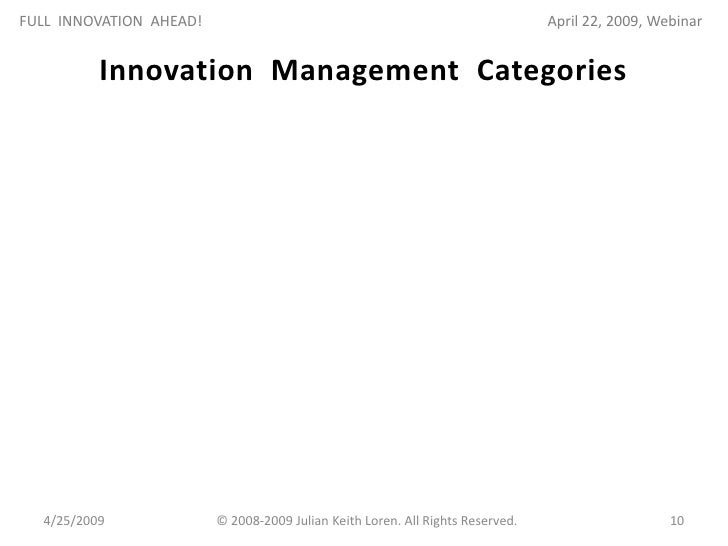 FULL INNOVATION AHEAD!
April 22, 2009, Webinar

Innovation Management Categories

4/25/2009
© 2008-2009 Julian Keith Loren. All Rights Reserved.
10